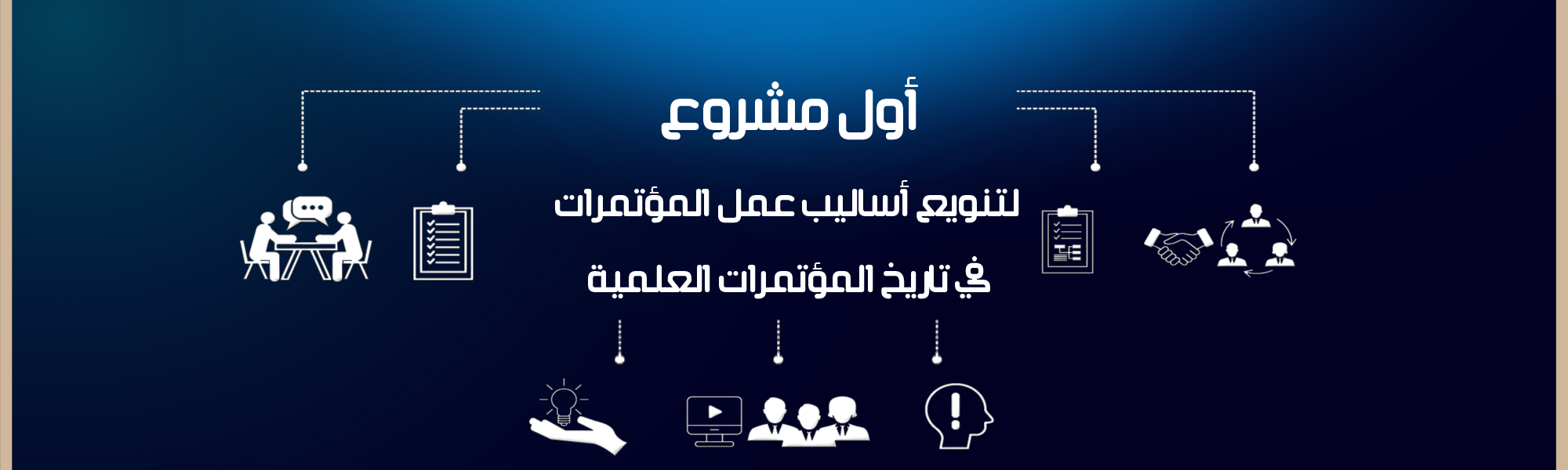 أول مشروع

لتنويع أساليب عمل المؤتمرات

في تاريخ المؤتمرات العلمية